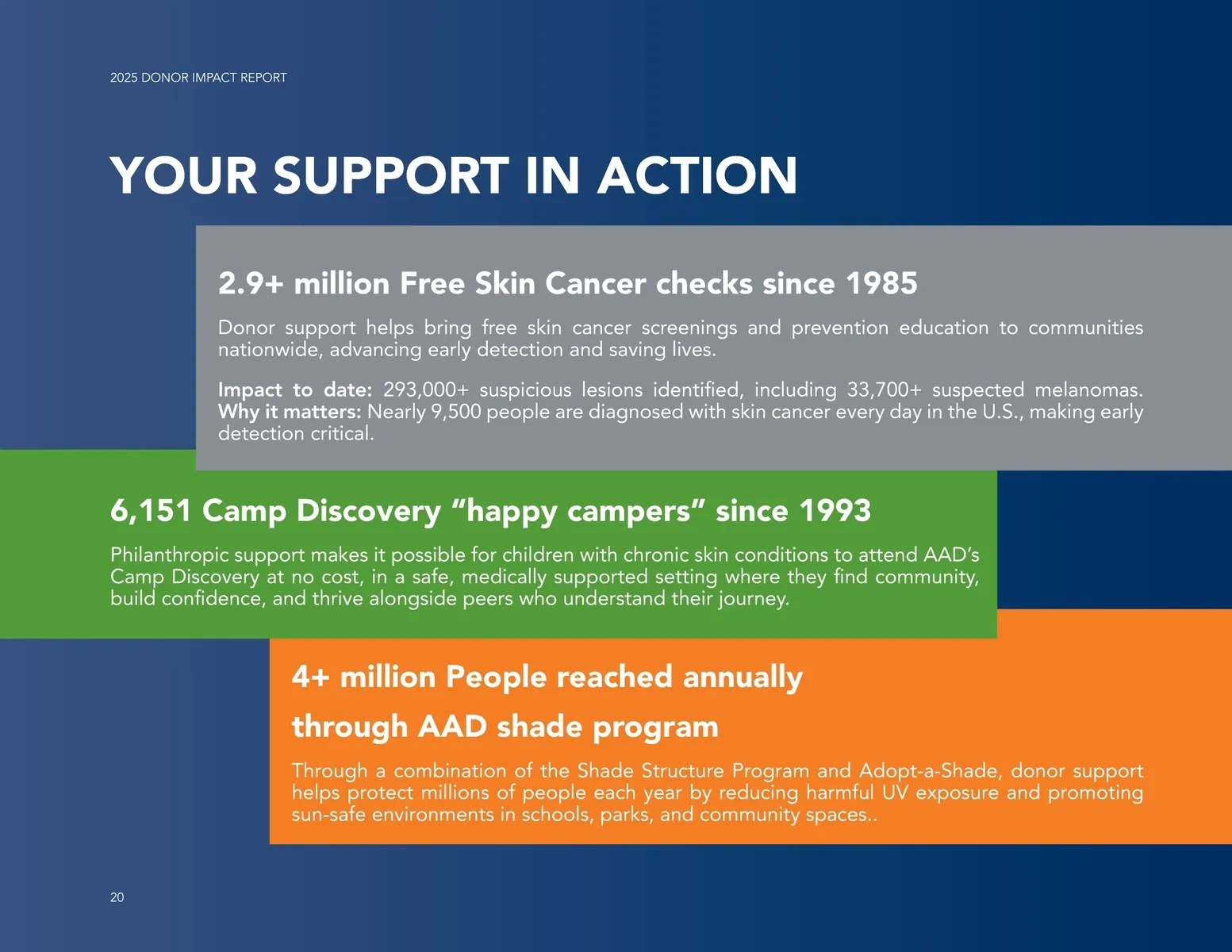 2025 DONOR IMPACT REPORT

YOUR SUPPORT IN ACTION

2.9+ million Free Skin Cancer checks since 1985

Donor support helps bring free skin cancer screenings and prevention education to communities nationwide, advancing early detection and saving lives.

Impact to date: 293,000+ suspicious lesions identified, including 33,700+ suspected melanomas. Why it matters: Nearly 9,500 people are diagnosed with skin cancer every day in the U.S., making early detection critical.

6,151 Camp Discovery “happy campers” since 1993

Philanthropic support makes it possible for children with chronic skin conditions to attend AAD’s Camp Discovery at no cost, in a safe, medically supported setting where they find community, build confidence, and thrive alongside peers who understand their journey.

4+ million People reached annually through AAD shade program

Through a combination of the Shade Structure Program and Adopt-a-Shade, donor support helps protect millions of people each year by reducing harmful UV exposure and promoting sun-safe environments in schools, parks, and community spaces..

20